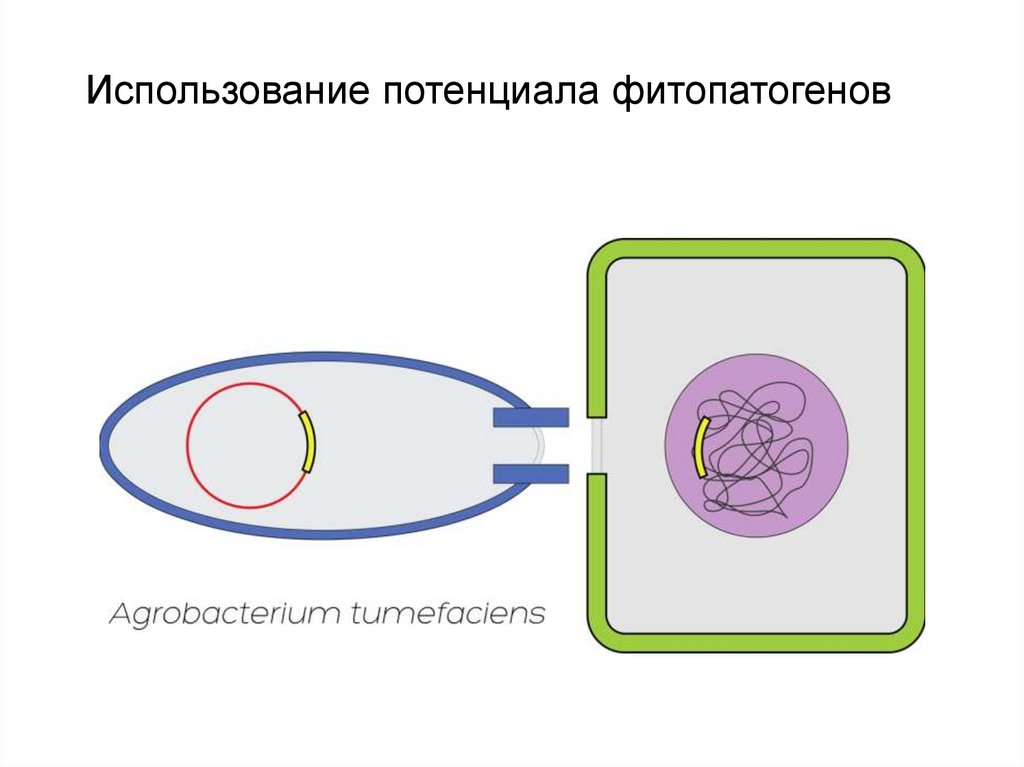 Использование потенциала фитопатогенов

Agrobacterium tumefaciens